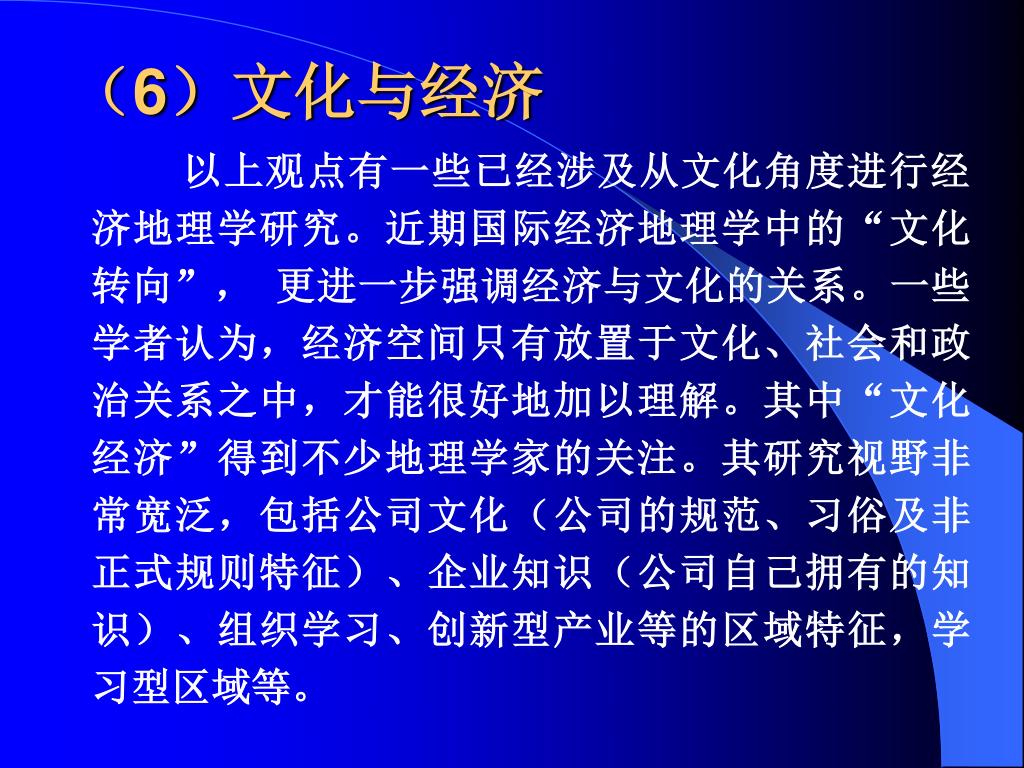 （6）文化与经济

以上观点有一些已经涉及从文化角度进行经济地理学研究。近期国际经济地理学中的“文化转向”， 更进一步强调经济与文化的关系。一些学者认为，经济空间只有放置于文化、社会和政治关系之中，才能很好地加以理解。其中“文化经济”得到不少地理学家的关注。其研究视野非常宽泛，包括公司文化（公司的规范、习俗及非正式规则特征）、企业知识（公司自己拥有的知识）、组织学习、创新型产业等的区域特征，学习型区域等。